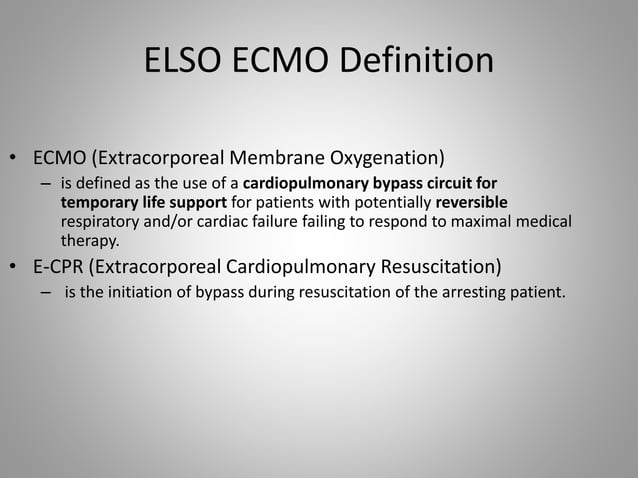 ELSO ECMO Definition

• ECMO (Extracorporeal Membrane Oxygenation)
– is defined as the use of a cardiopulmonary bypass circuit for temporary life support for patients with potentially reversible respiratory and/or cardiac failure failing to respond to maximal medical therapy.

• E-CPR (Extracorporeal Cardiopulmonary Resuscitation)
– is the initiation of bypass during resuscitation of the arresting patient.